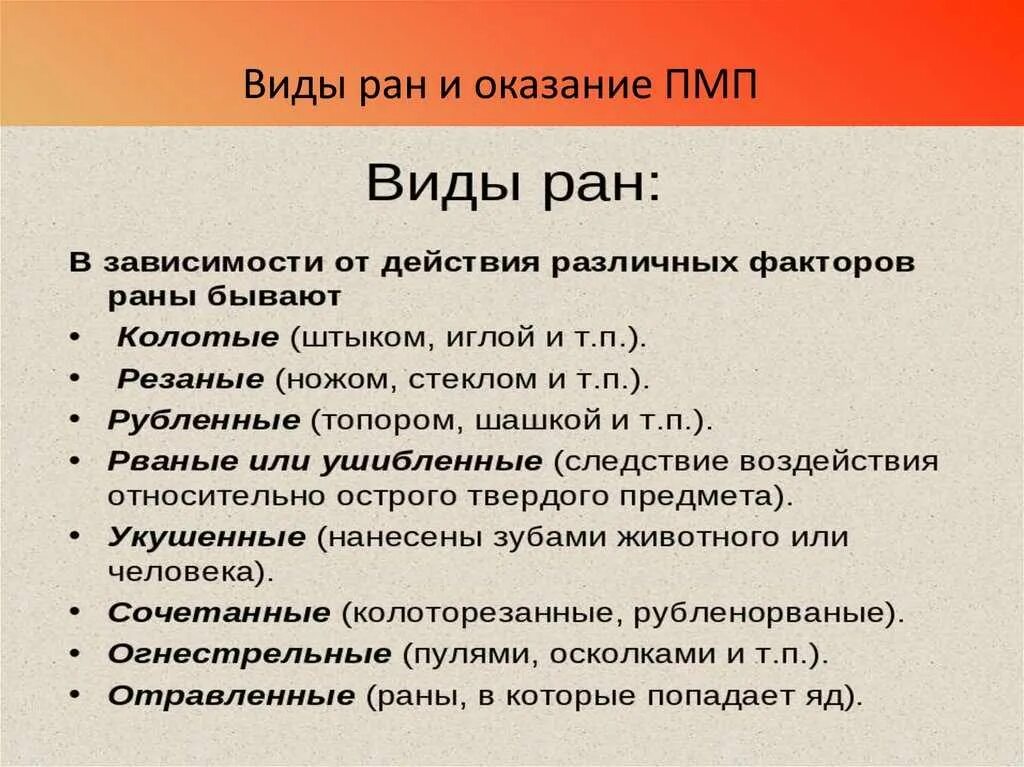 Виды ран и оказание ПМП

Виды ран:

В зависимости от действия различных факторов раны бывают

• Колотые (штыком, иглой и т.п.).
• Резаные (ножом, стеклом и т.п.).
• Рубленные (топором, шашкой и т.п.).
• Рваные или ушибленные (следствие воздействия относительно острого твердого предмета).
• Укушенные (нанесены зубами животного или человека).
• Сочетанные (колоторезанные, рубленорваные).
• Огнестрельные (пулями, осколками и т.п.).
• Отравленные (раны, в которые попадает яд).